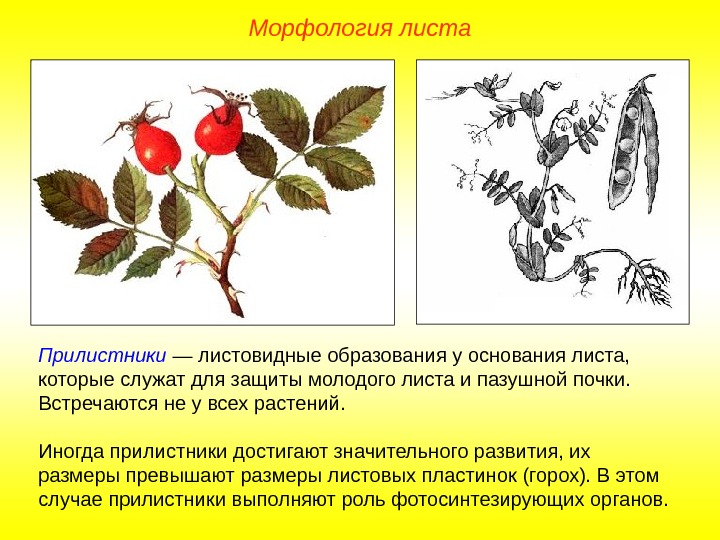 Морфология листа

Прилистники — листовидные образования у основания листа, которые служат для защиты молодого листа и пазушной почки. Встречаются не у всех растений.

Иногда прилистники достигают значительного развития, их размеры превышают размеры листовых пластинок (горох). В этом случае прилистники выполняют роль фотосинтезирующих органов.